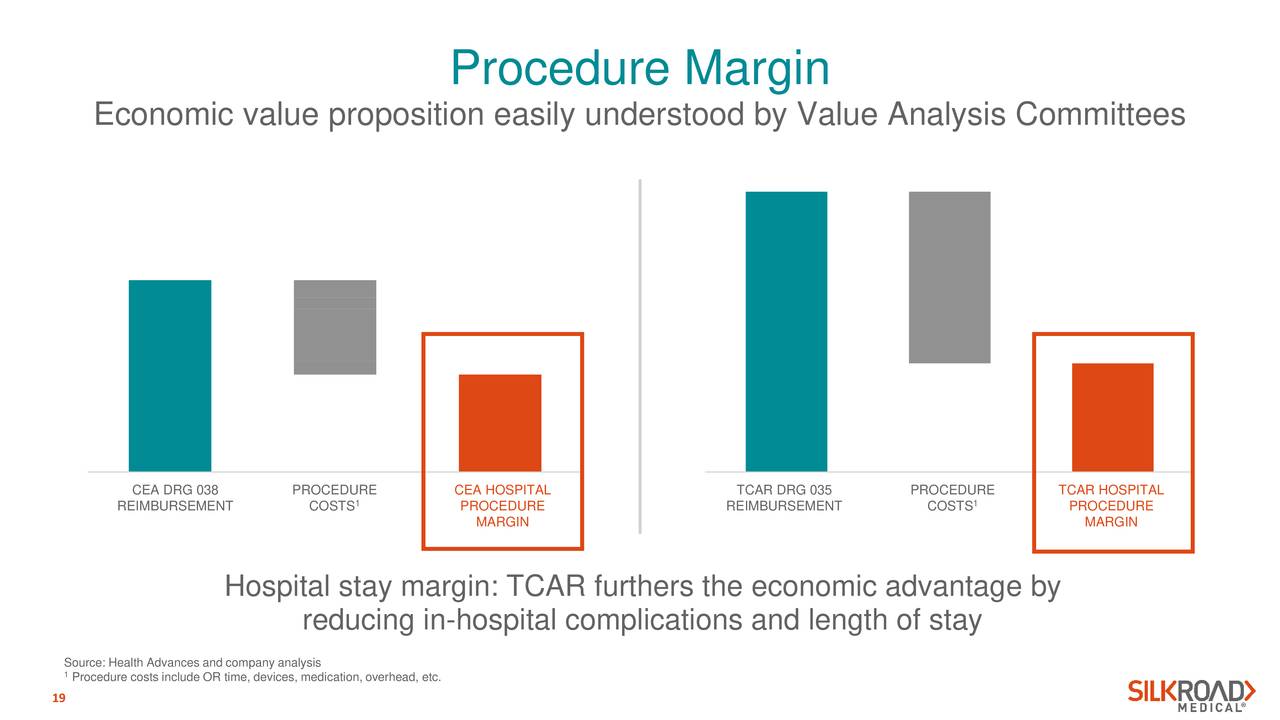 Procedure Margin

Economic value proposition easily understood by Value Analysis Committees

CEA DRG 038 REIMBURSEMENT

PROCEDURE COSTS$^1$

CEA HOSPITAL PROCEDURE MARGIN

TCAR DRG 035 REIMBURSEMENT

PROCEDURE COSTS$^1$

TCAR HOSPITAL PROCEDURE MARGIN

Hospital stay margin: TCAR furthers the economic advantage by reducing in-hospital complications and length of stay

Source: Health Advances and company analysis
$^1$ Procedure costs include OR time, devices, medication, overhead, etc.

19

SILKROAD MEDICAL®